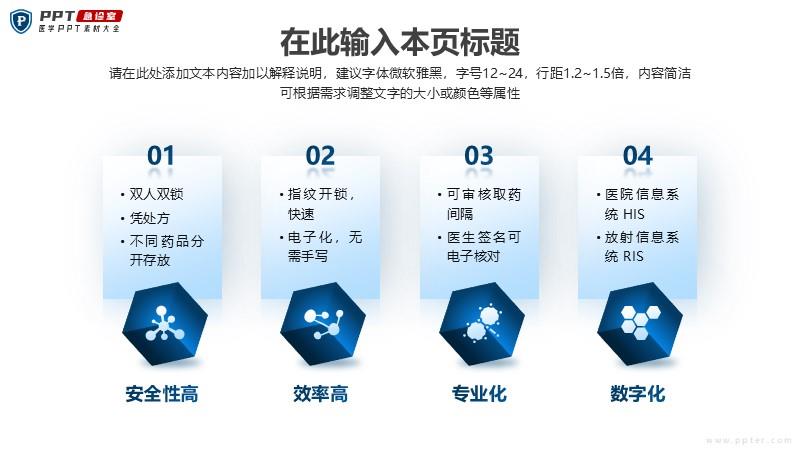 PPT 急诊室
医学PPT素材大全

在此输入本页标题

请在此处添加文本内容加以解释说明，建议字体微软雅黑，字号12~24，行距1.2~1.5倍，内容简洁可根据需求调整文字的大小或颜色等属性

01
• 双人双锁
• 凭处方
• 不同药品分开存放

安全性高

02
• 指纹开锁，快速
• 电子化，无需手写

效率高

03
• 可审核取药间隔
• 医生签名可电子核对

专业化

04
• 医院信息系统 HIS
• 放射信息系统 RIS

数字化

www.ppter.com